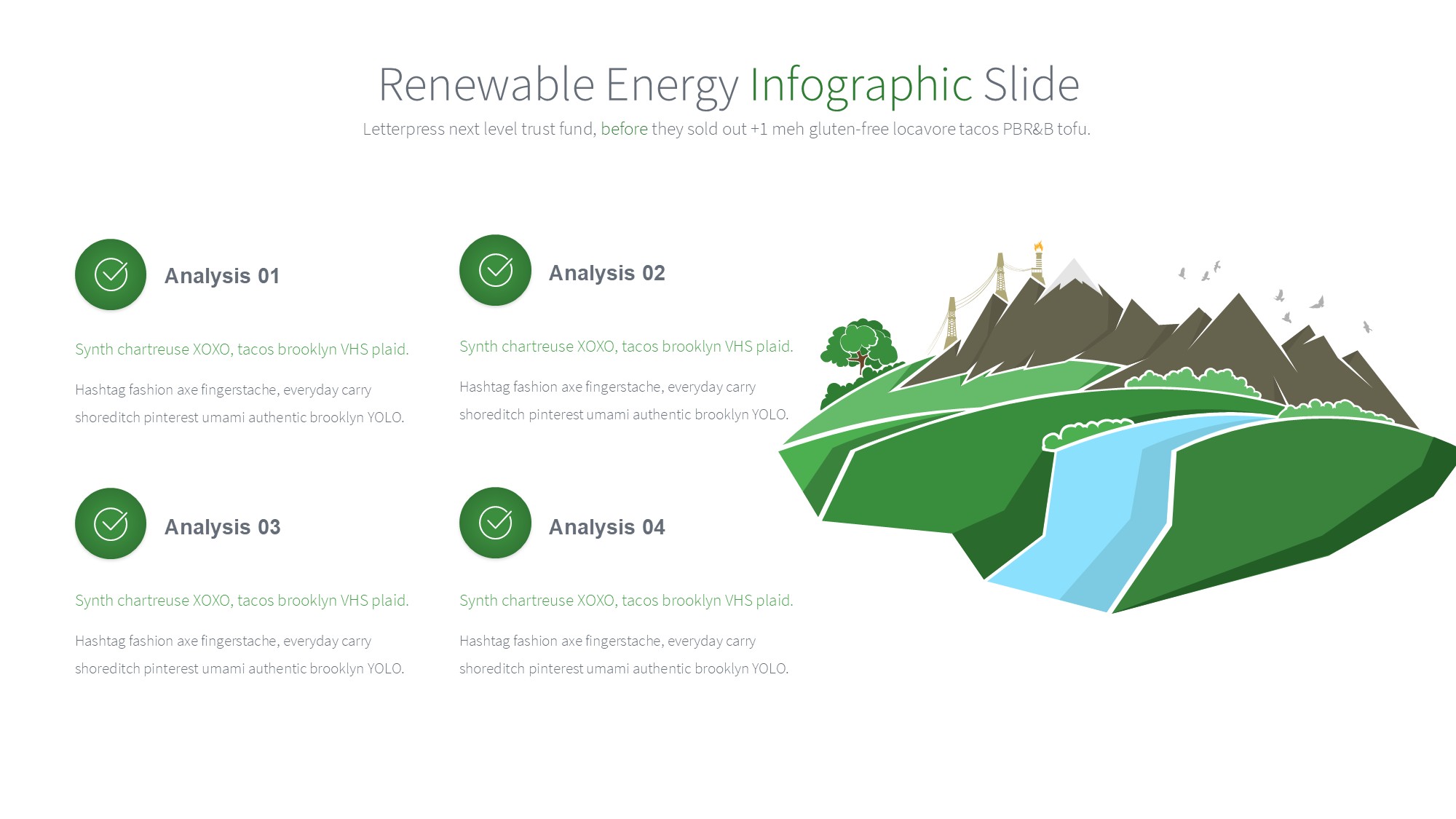 Renewable Energy Infographic Slide

Letterpress next level trust fund, before they sold out +1 meh gluten-free locavore tacos PBR&B tofu.

Analysis 01

Synth chartreuse XOXO, tacos brooklyn VHS plaid.

Hashtag fashion axe fingerstache, everyday carry shoreditch pinterest umami authentic brooklyn YOLO.

Analysis 02

Synth chartreuse XOXO, tacos brooklyn VHS plaid.

Hashtag fashion axe fingerstache, everyday carry shoreditch pinterest umami authentic brooklyn YOLO.

Analysis 03

Synth chartreuse XOXO, tacos brooklyn VHS plaid.

Hashtag fashion axe fingerstache, everyday carry shoreditch pinterest umami authentic brooklyn YOLO.

Analysis 04

Synth chartreuse XOXO, tacos brooklyn VHS plaid.

Hashtag fashion axe fingerstache, everyday carry shoreditch pinterest umami authentic brooklyn YOLO.